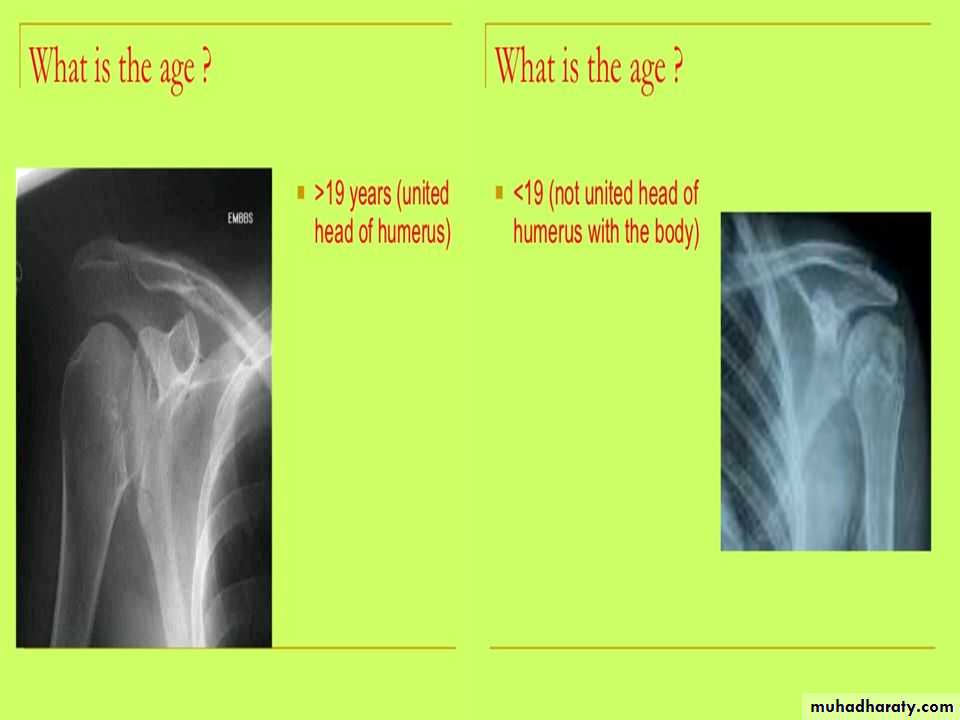 What is the age ?

EMBBS

>19 years (united head of humerus)

What is the age ?

<19 (not united head of humerus with the body)

muhadharaty.com